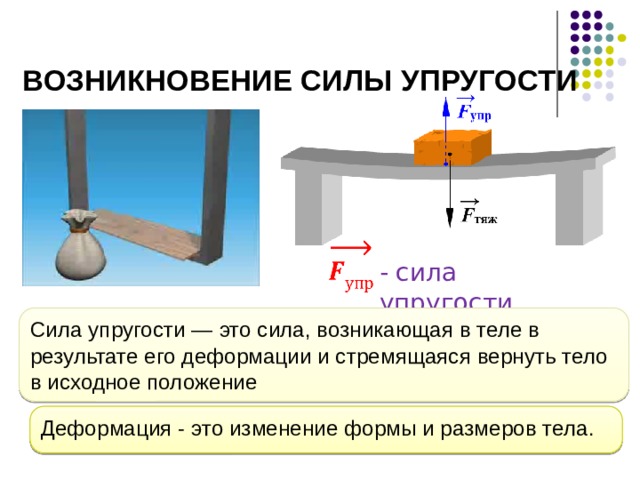 ВОЗНИКНОВЕНИЕ СИЛЫ УПРУГОСТИ

$\vec{F}_{упр}$

$\vec{F}_{тяж}$

$\vec{F}_{упр}$ - сила упругости

Сила упругости — это сила, возникающая в теле в результате его деформации и стремящаяся вернуть тело в исходное положение

Деформация - это изменение формы и размеров тела.